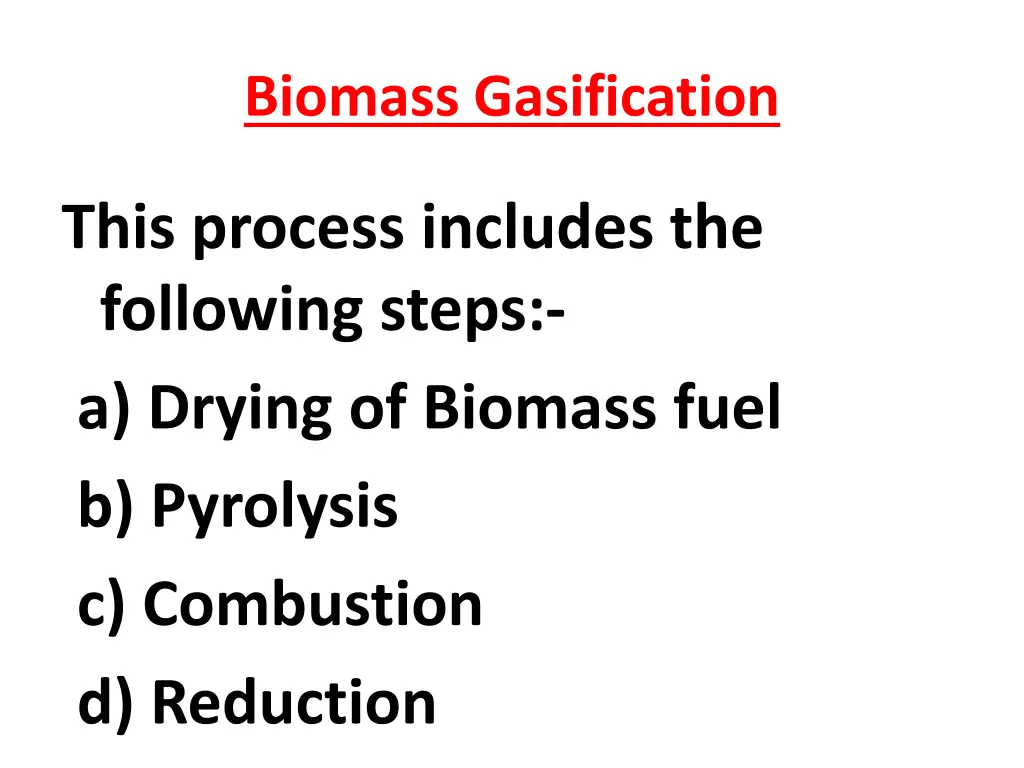 Biomass Gasification

This process includes the following steps:-

a) Drying of Biomass fuel
b) Pyrolysis
c) Combustion
d) Reduction